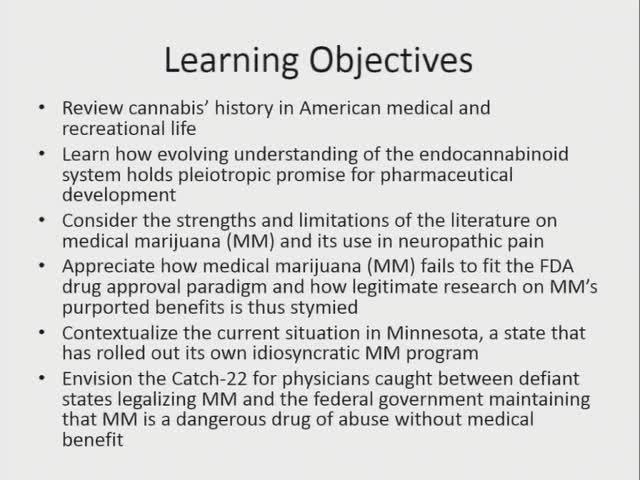 Learning Objectives

• Review cannabis' history in American medical and recreational life
• Learn how evolving understanding of the endocannabinoid system holds pleiotropic promise for pharmaceutical development
• Consider the strengths and limitations of the literature on medical marijuana (MM) and its use in neuropathic pain
• Appreciate how medical marijuana (MM) fails to fit the FDA drug approval paradigm and how legitimate research on MM's purported benefits is thus stymied
• Contextualize the current situation in Minnesota, a state that has rolled out its own idiosyncratic MM program
• Envision the Catch-22 for physicians caught between defiant states legalizing MM and the federal government maintaining that MM is a dangerous drug of abuse without medical benefit